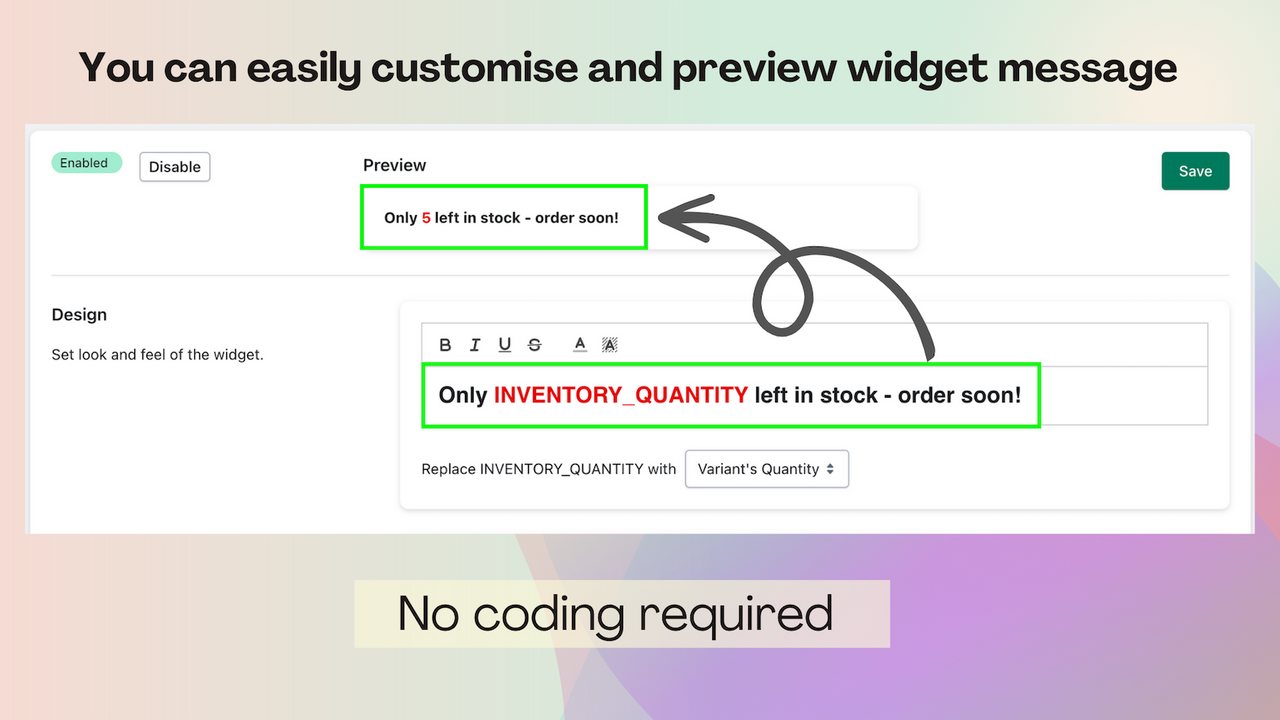 You can easily customise and preview widget message

Enabled Disable

Preview

Save

Only 5 left in stock - order soon!

Design

Set look and feel of the widget.

B I U S A A

Only INVENTORY_QUANTITY left in stock - order soon!

Replace INVENTORY_QUANTITY with Variant's Quantity

No coding required